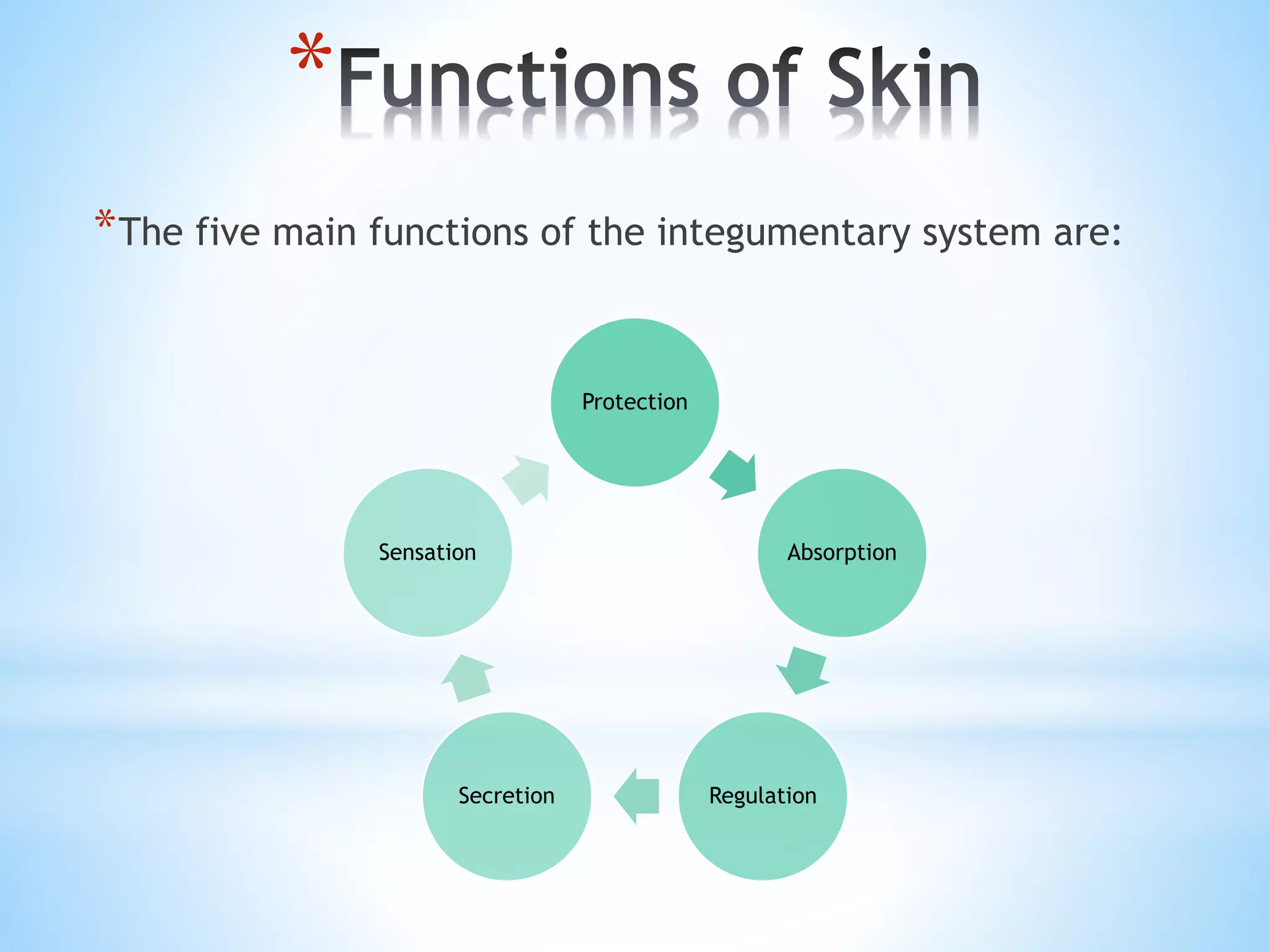 *Functions of Skin

*The five main functions of the integumentary system are:

Protection

Absorption

Regulation

Secretion

Sensation